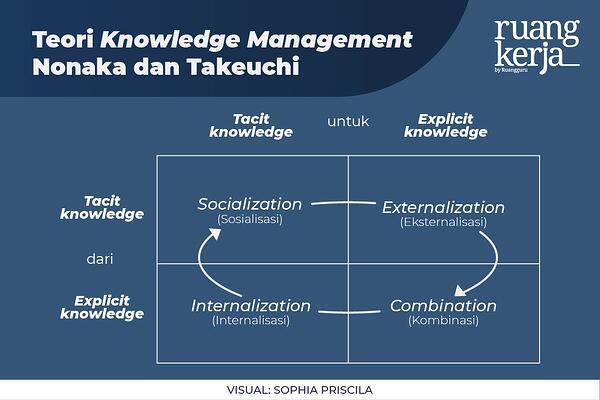 Teori Knowledge Management Nonaka dan Takeuchi

ruang kerja
by Ruangguru

Tacit knowledge

untuk

Explicit knowledge

Tacit knowledge

dari

Explicit knowledge

Socialization
(Sosialisasi)

Externalization
(Eksternalisasi)

Internalization
(Internalisasi)

Combination
(Kombinasi)

VISUAL: SOPHIA PRISCILA